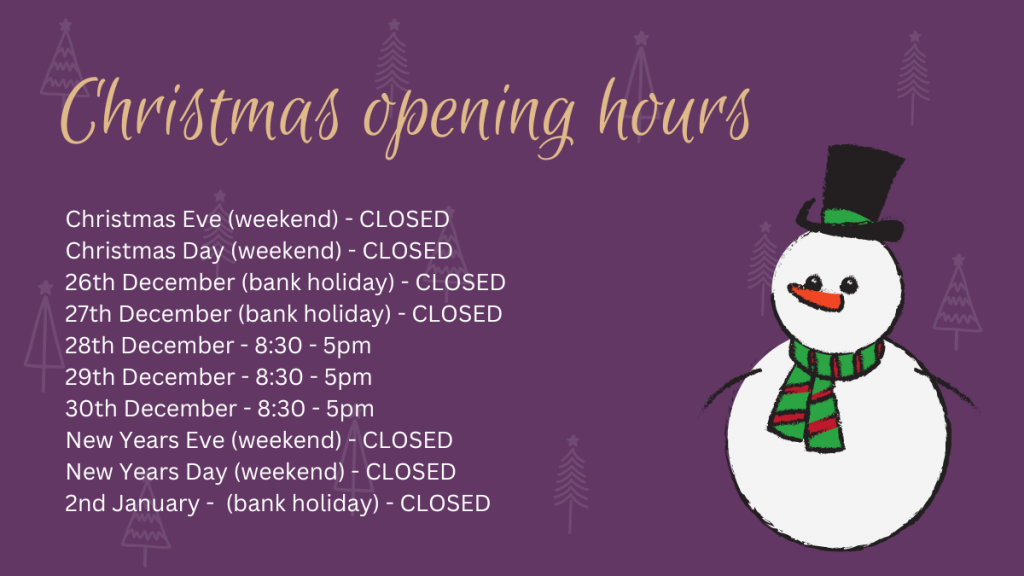 Christmas opening hours

Christmas Eve (weekend) - CLOSED
Christmas Day (weekend) - CLOSED
26th December (bank holiday) - CLOSED
27th December (bank holiday) - CLOSED
28th December - 8:30 - 5pm
29th December - 8:30 - 5pm
30th December - 8:30 - 5pm
New Years Eve (weekend) - CLOSED
New Years Day (weekend) - CLOSED
2nd January - (bank holiday) - CLOSED